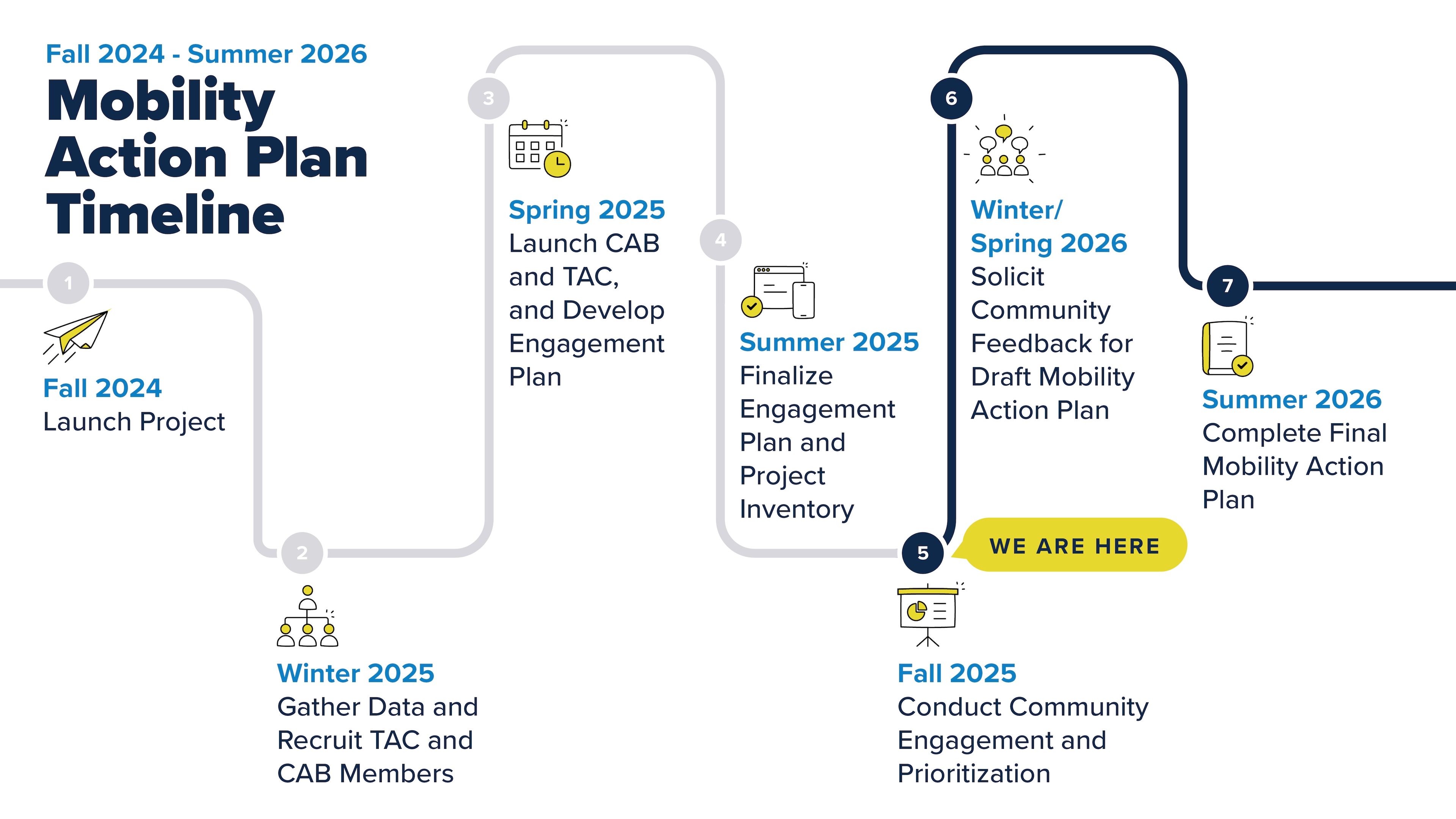 Fall 2024 - Summer 2026

Mobility Action Plan Timeline

1

Fall 2024
Launch Project

2

Winter 2025
Gather Data and Recruit TAC and CAB Members

3

Spring 2025
Launch CAB and TAC, and Develop Engagement Plan

4

Summer 2025
Finalize Engagement Plan and Project Inventory

5

WE ARE HERE

Fall 2025
Conduct Community Engagement and Prioritization

6

Winter/ Spring 2026
Solicit Community Feedback for Draft Mobility Action Plan

7

Summer 2026
Complete Final Mobility Action Plan